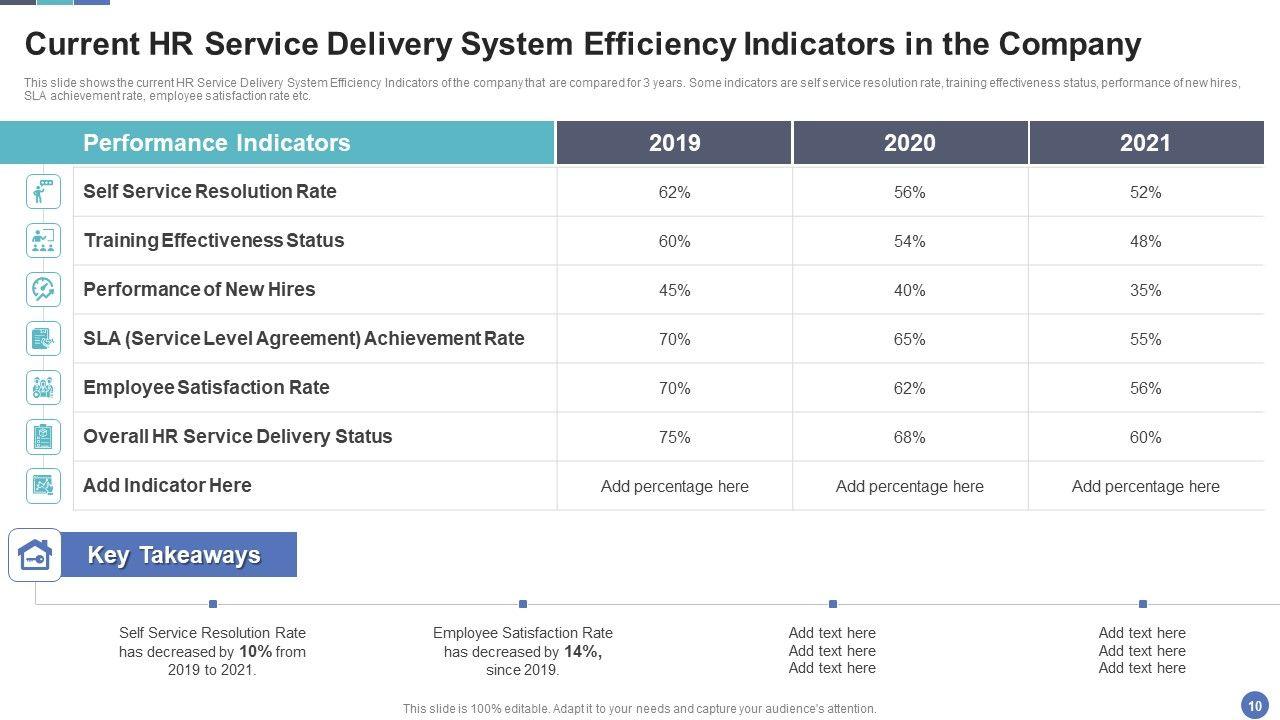 Current HR Service Delivery System Efficiency Indicators in the Company

This slide shows the current HR Service Delivery System Efficiency Indicators of the company that are compared for 3 years. Some indicators are self service resolution rate, training effectiveness status, performance of new hires, SLA achievement rate, employee satisfaction rate etc.

| Performance Indicators | 2019 | 2020 | 2021 |
|---|---|---|---|
| Self Service Resolution Rate | 62% | 56% | 52% |
| Training Effectiveness Status | 60% | 54% | 48% |
| Performance of New Hires | 45% | 40% | 35% |
| SLA (Service Level Agreement) Achievement Rate | 70% | 65% | 55% |
| Employee Satisfaction Rate | 70% | 62% | 56% |
| Overall HR Service Delivery Status | 75% | 68% | 60% |
| Add Indicator Here | Add percentage here | Add percentage here | Add percentage here |

Key Takeaways

Self Service Resolution Rate has decreased by 10% from 2019 to 2021.

Employee Satisfaction Rate has decreased by 14%, since 2019.

Add text here
Add text here
Add text here

Add text here
Add text here
Add text here

This slide is 100% editable. Adapt it to your needs and capture your audience's attention.

10